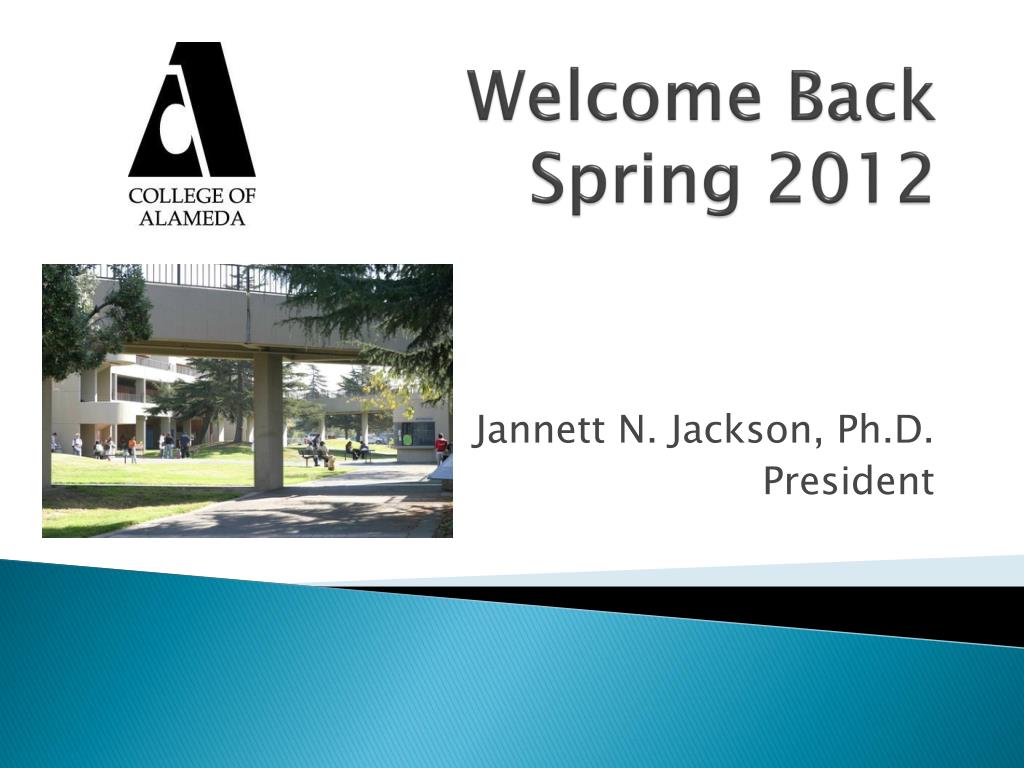 COLLEGE OF
ALAMEDA

Welcome Back
Spring 2012

Jannett N. Jackson, Ph.D.
President